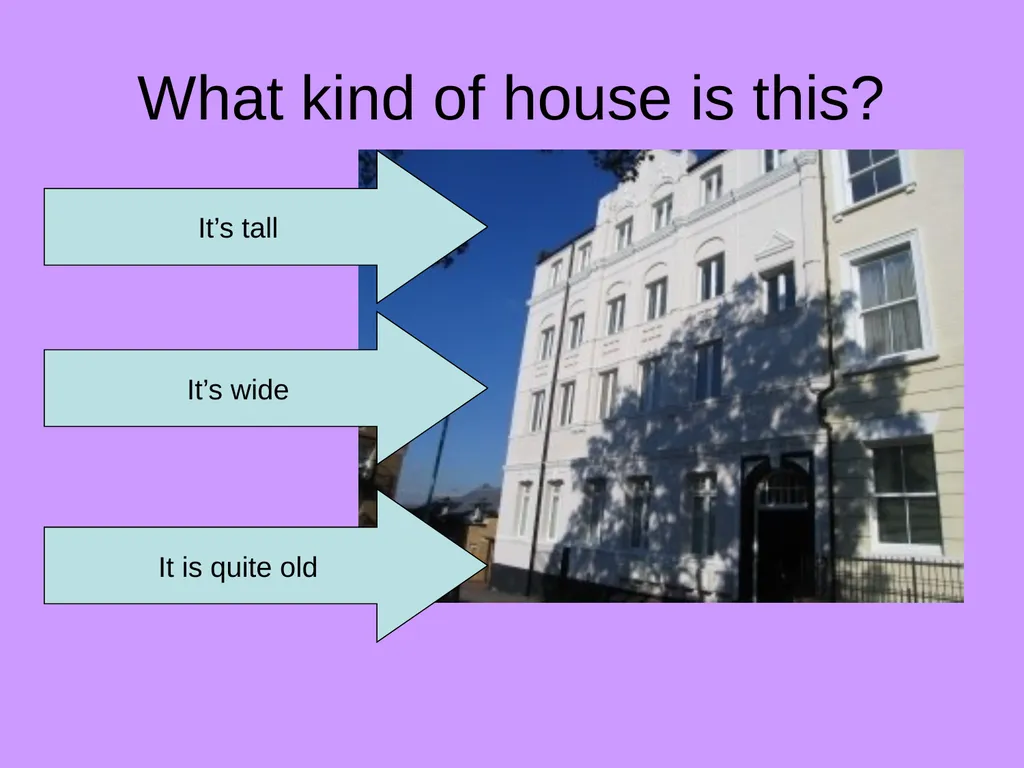 What kind of house is this?

It’s tall

It’s wide

It is quite old